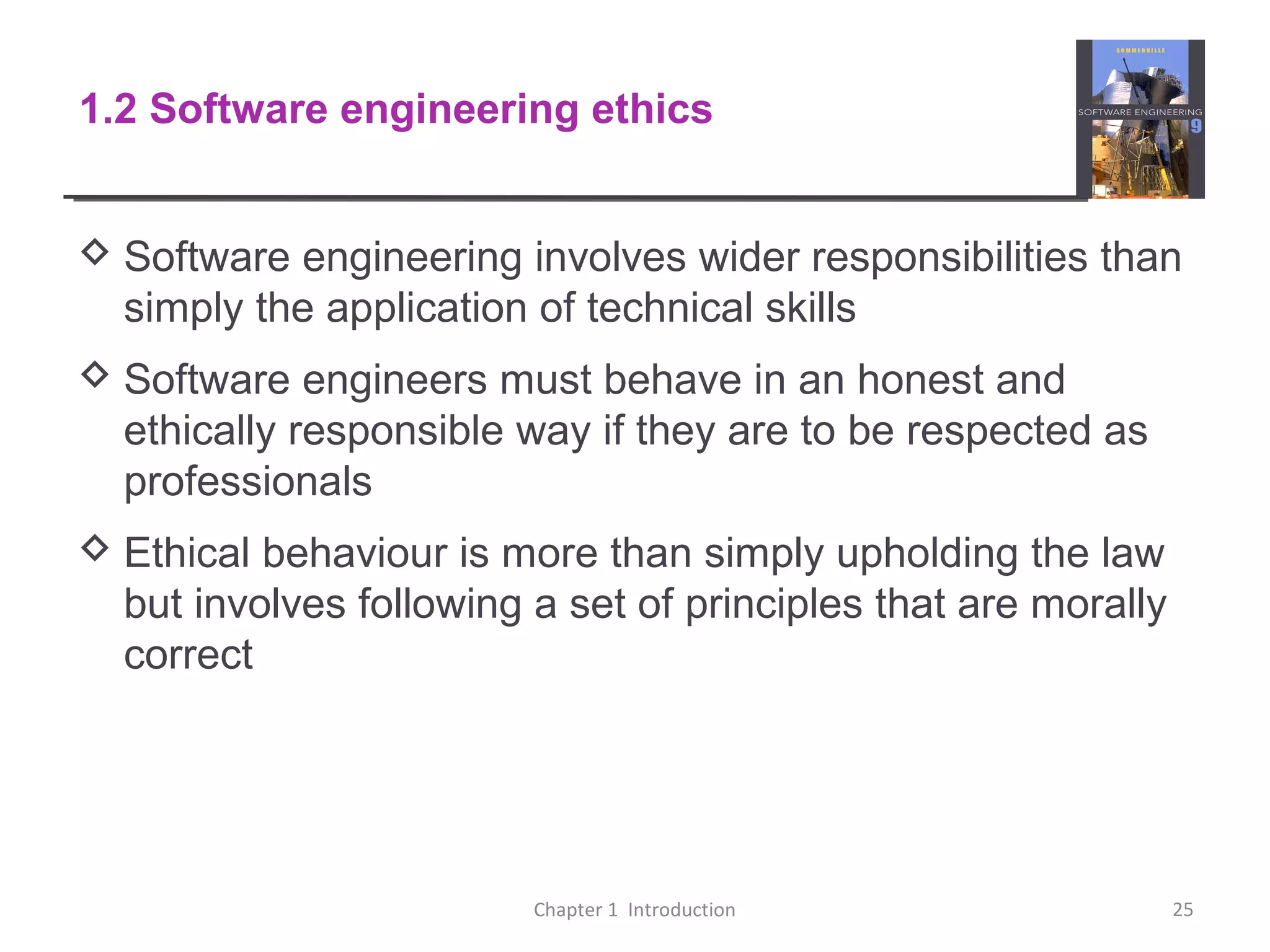 1.2 Software engineering ethics

SOMMERVILLE
SOFTWARE ENGINEERING
9

◇ Software engineering involves wider responsibilities than simply the application of technical skills

◇ Software engineers must behave in an honest and ethically responsible way if they are to be respected as professionals

◇ Ethical behaviour is more than simply upholding the law but involves following a set of principles that are morally correct

Chapter 1 Introduction

25